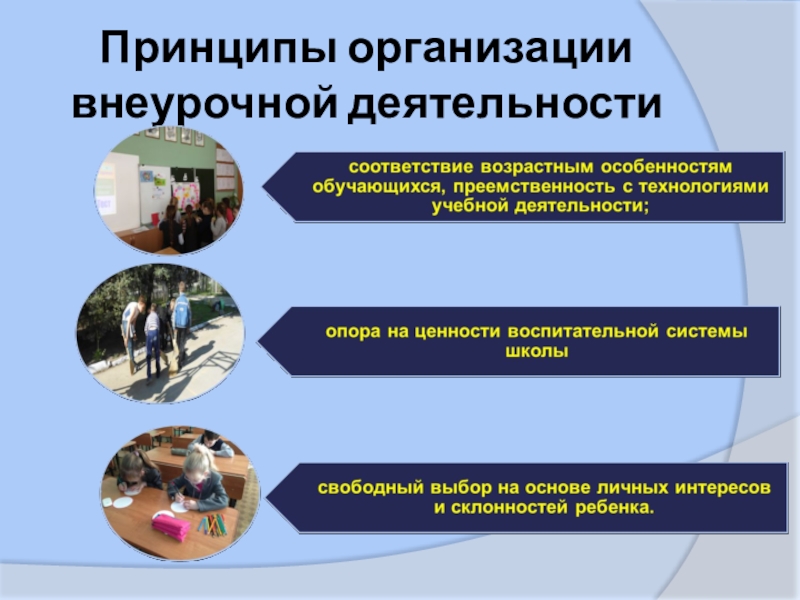 Принципы организации внеурочной деятельности

соответствие возрастным особенностям обучающихся, преемственность с технологиями учебной деятельности;

опора на ценности воспитательной системы школы

свободный выбор на основе личных интересов и склонностей ребенка.